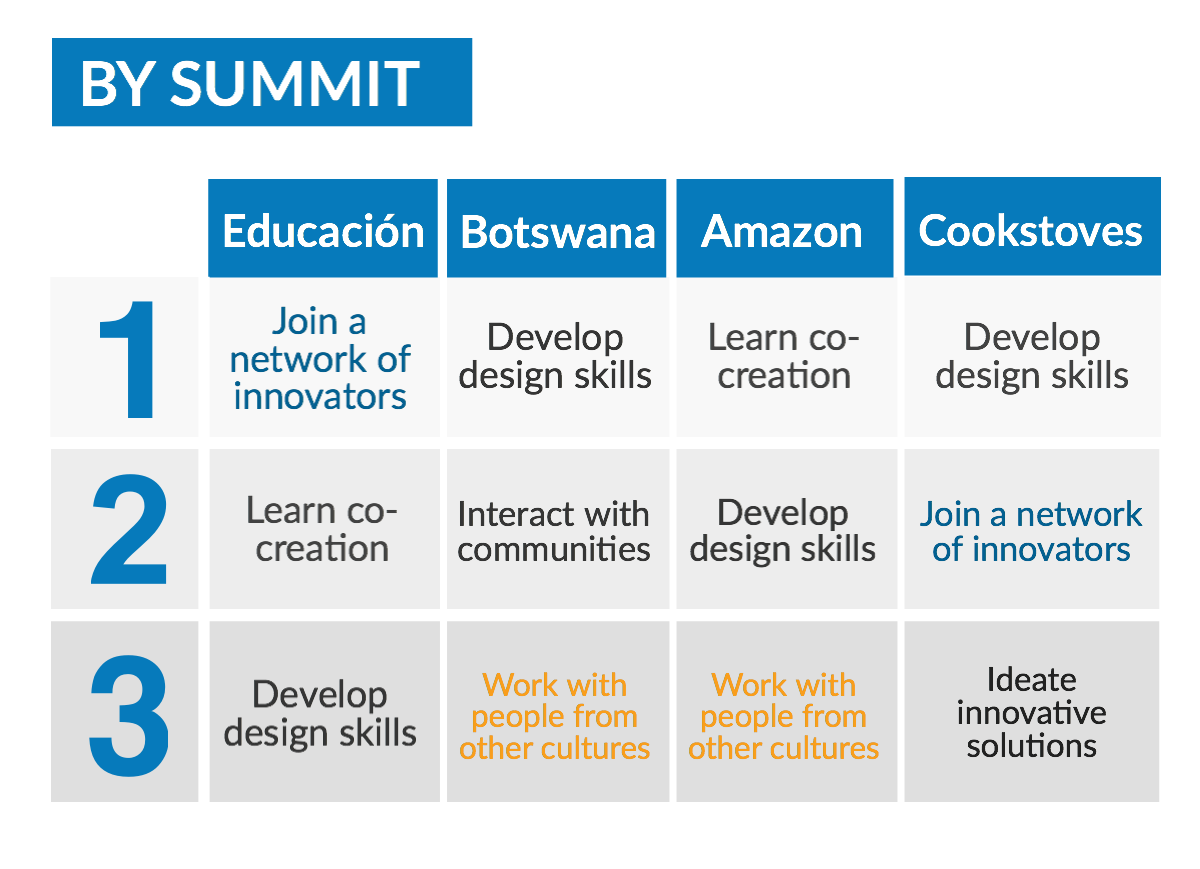 BY SUMMIT

| | Educación | Botswana | Amazon | Cookstoves |
|---|---|---|---|---|
| 1 | Join a network of innovators | Develop design skills | Learn co-creation | Develop design skills |
| 2 | Learn co-creation | Interact with communities | Develop design skills | Join a network of innovators |
| 3 | Develop design skills | Work with people from other cultures | Work with people from other cultures | Ideate innovative solutions |